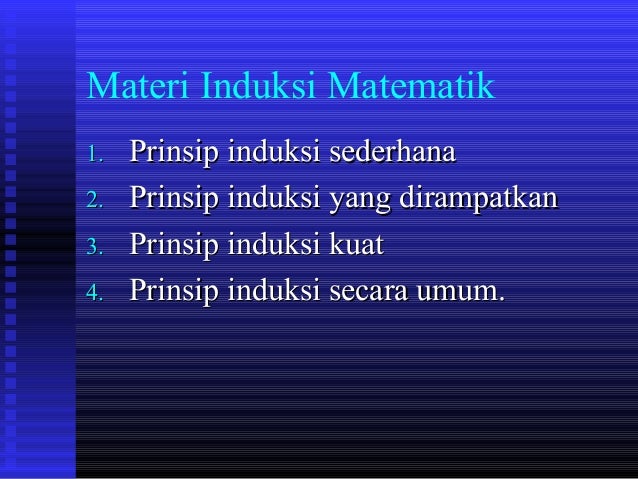 Materi Induksi Matematik

1. Prinsip induksi sederhana
2. Prinsip induksi yang dirampatkan
3. Prinsip induksi kuat
4. Prinsip induksi secara umum.